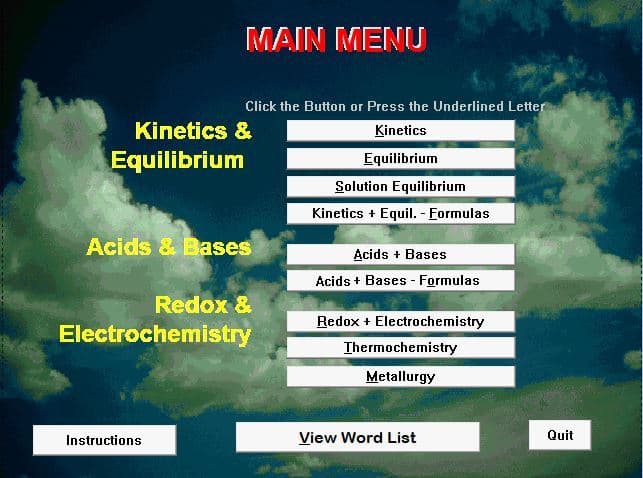 MAIN MENU

Click the Button or Press the Underlined Letter

Kinetics & Equilibrium

Kinetics

Equilibrium

Solution Equilibrium

Kinetics + Equil. - Formulas

Acids & Bases

Acids + Bases

Acids + Bases - Formulas

Redox & Electrochemistry

Redox + Electrochemistry

Thermochemistry

Metallurgy

Instructions

View Word List

Quit